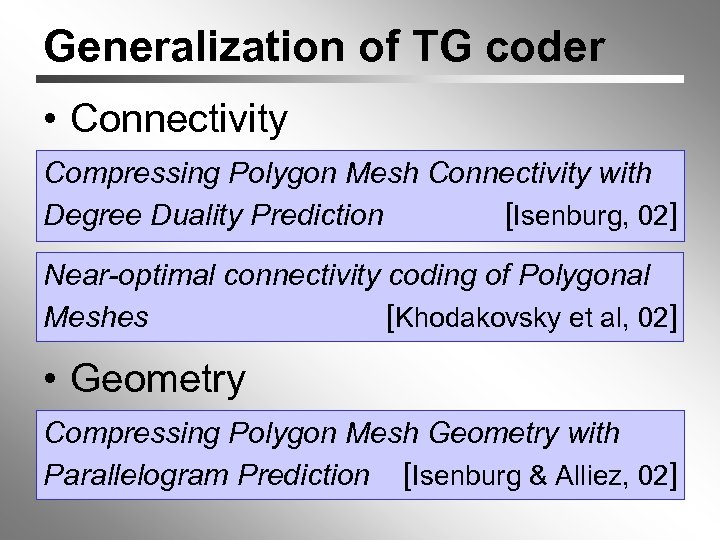 Generalization of TG coder

• Connectivity

Compressing Polygon Mesh Connectivity with Degree Duality Prediction [Isenburg, 02]

Near-optimal connectivity coding of Polygonal Meshes [Khodakovsky et al, 02]

• Geometry

Compressing Polygon Mesh Geometry with Parallelogram Prediction [Isenburg & Alliez, 02]